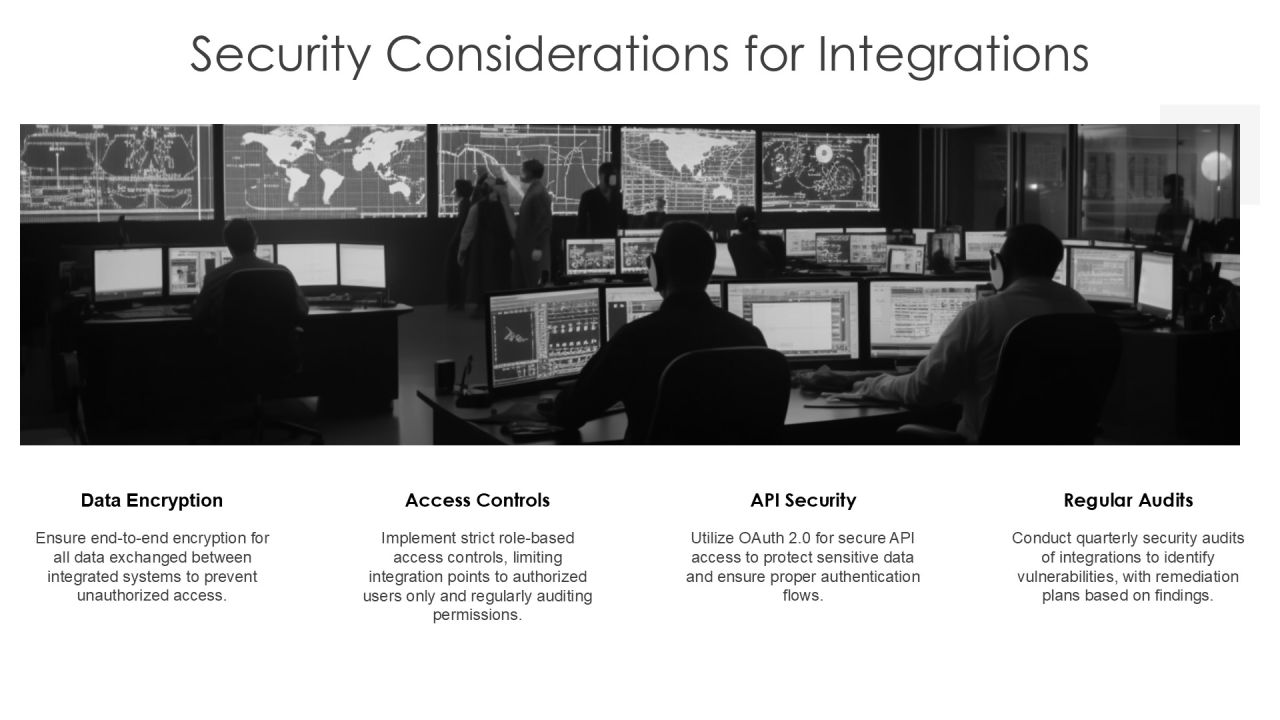 Security Considerations for Integrations

Data Encryption

Ensure end-to-end encryption for all data exchanged between integrated systems to prevent unauthorized access.

Access Controls

Implement strict role-based access controls, limiting integration points to authorized users only and regularly auditing permissions.

API Security

Utilize OAuth 2.0 for secure API access to protect sensitive data and ensure proper authentication flows.

Regular Audits

Conduct quarterly security audits of integrations to identify vulnerabilities, with remediation plans based on findings.